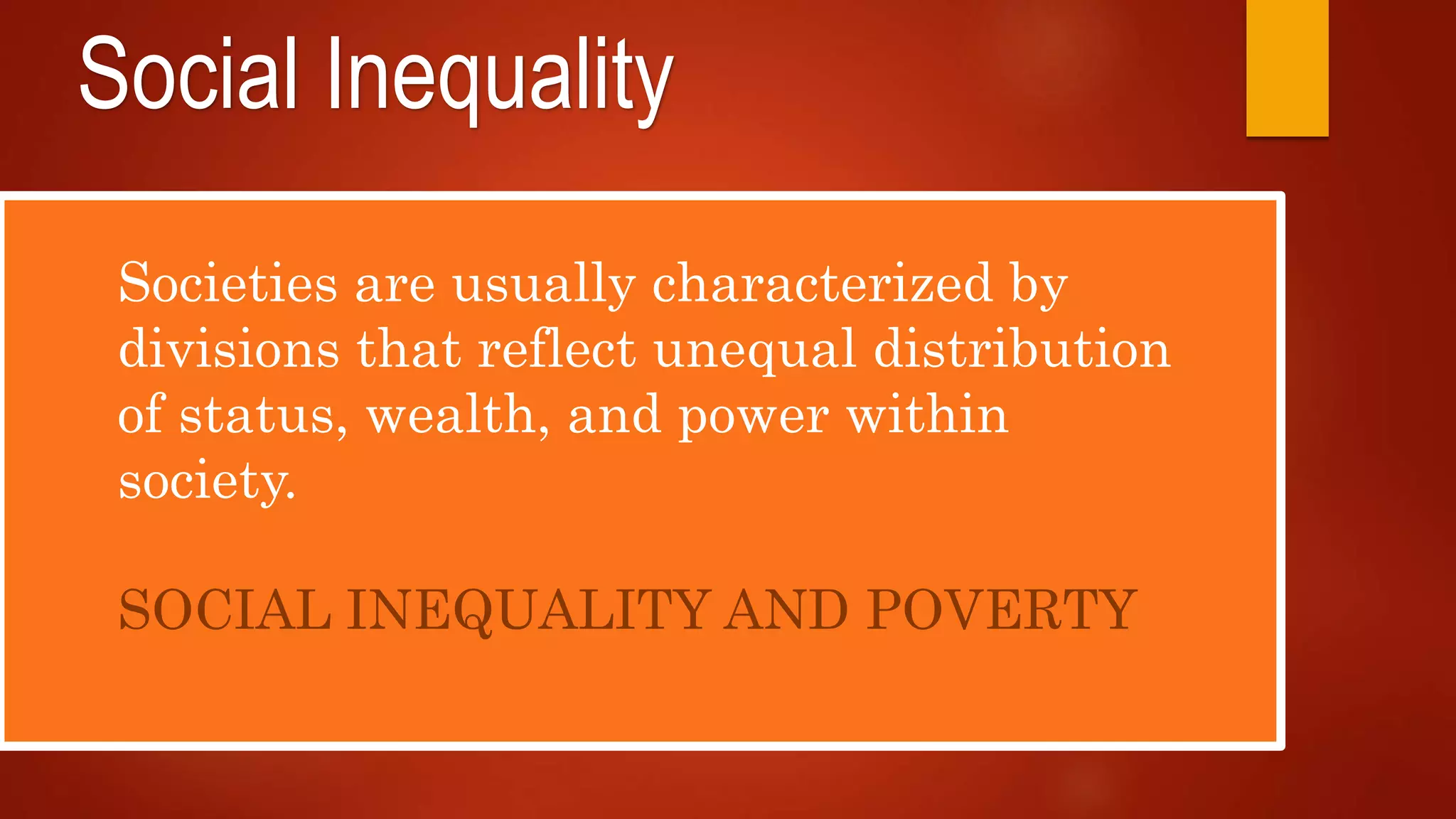 Social Inequality

Societies are usually characterized by divisions that reflect unequal distribution of status, wealth, and power within society.

SOCIAL INEQUALITY AND POVERTY